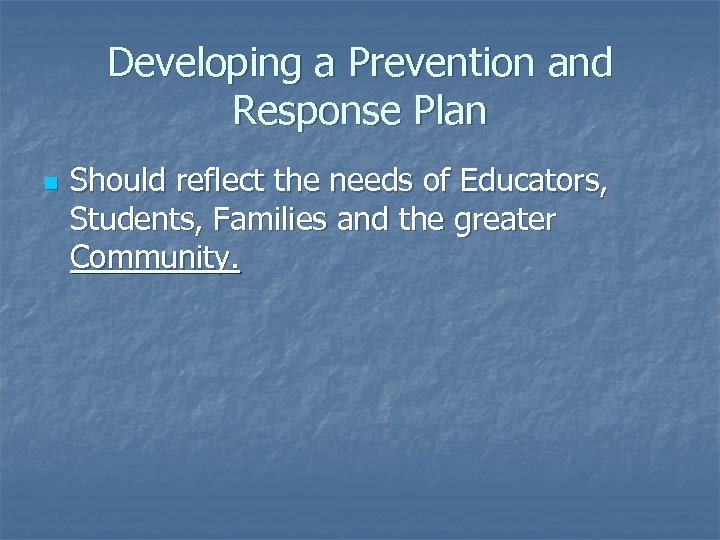 Developing a Prevention and Response Plan

Should reflect the needs of Educators, Students, Families and the greater Community.